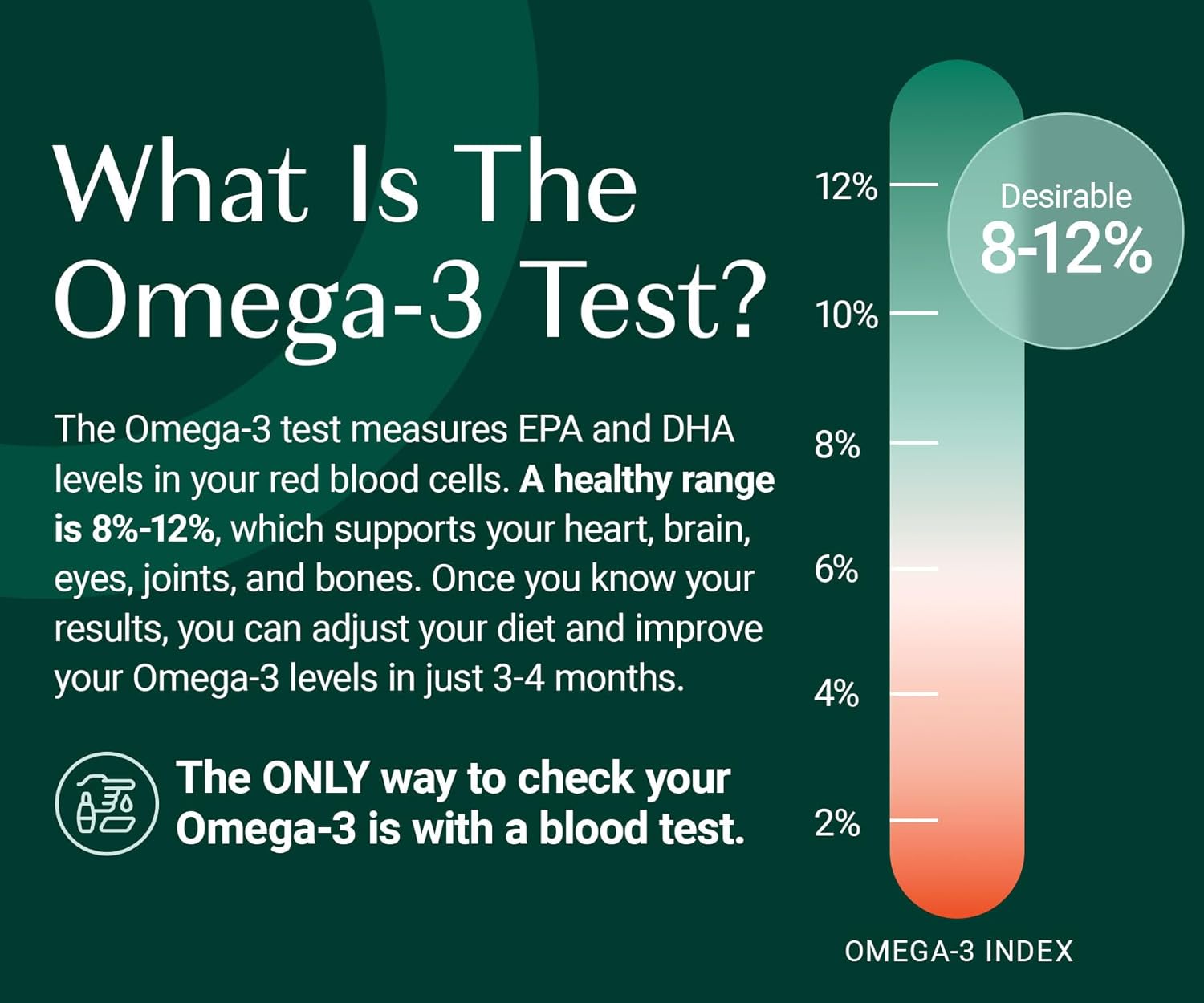 What Is The Omega-3 Test?

The Omega-3 test measures EPA and DHA levels in your red blood cells. A healthy range is 8%-12%, which supports your heart, brain, eyes, joints, and bones. Once you know your results, you can adjust your diet and improve your Omega-3 levels in just 3-4 months.

The ONLY way to check your Omega-3 is with a blood test.

12%
10%
8%
6%
4%
2%

Desirable
8-12%

OMEGA-3 INDEX